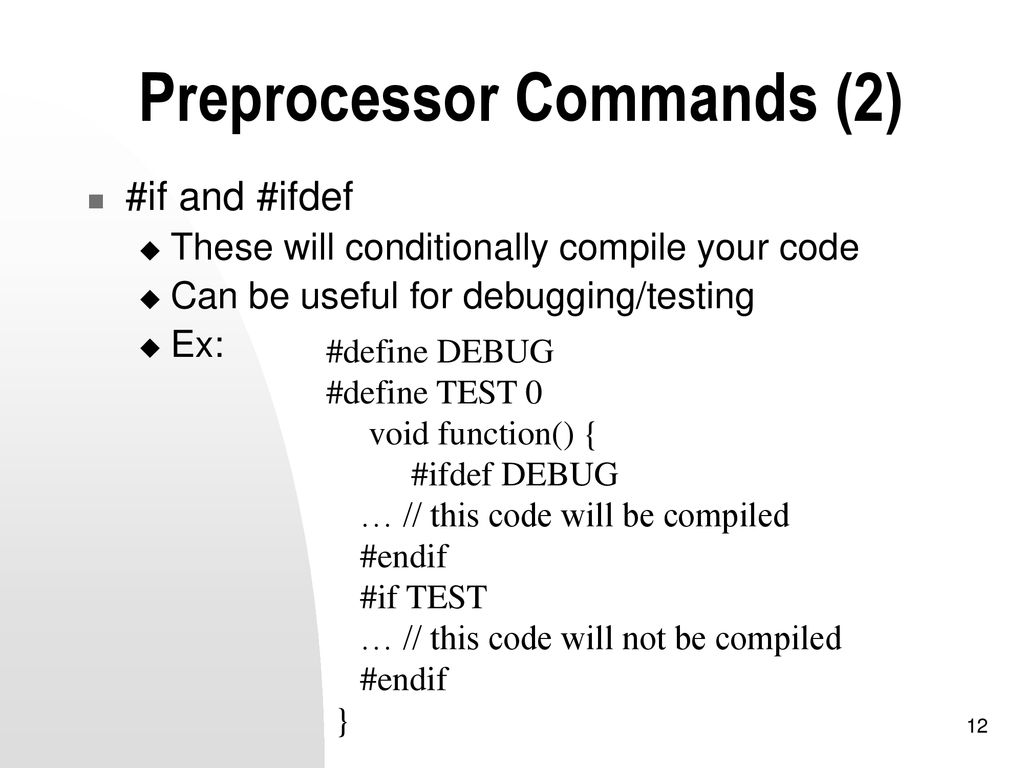 Preprocessor Commands (2)

#if and #ifdef

These will conditionally compile your code

Can be useful for debugging/testing

Ex:

#define DEBUG
#define TEST 0
void function() {
#ifdef DEBUG
… // this code will be compiled
#endif
#if TEST
… // this code will not be compiled
#endif
}

12